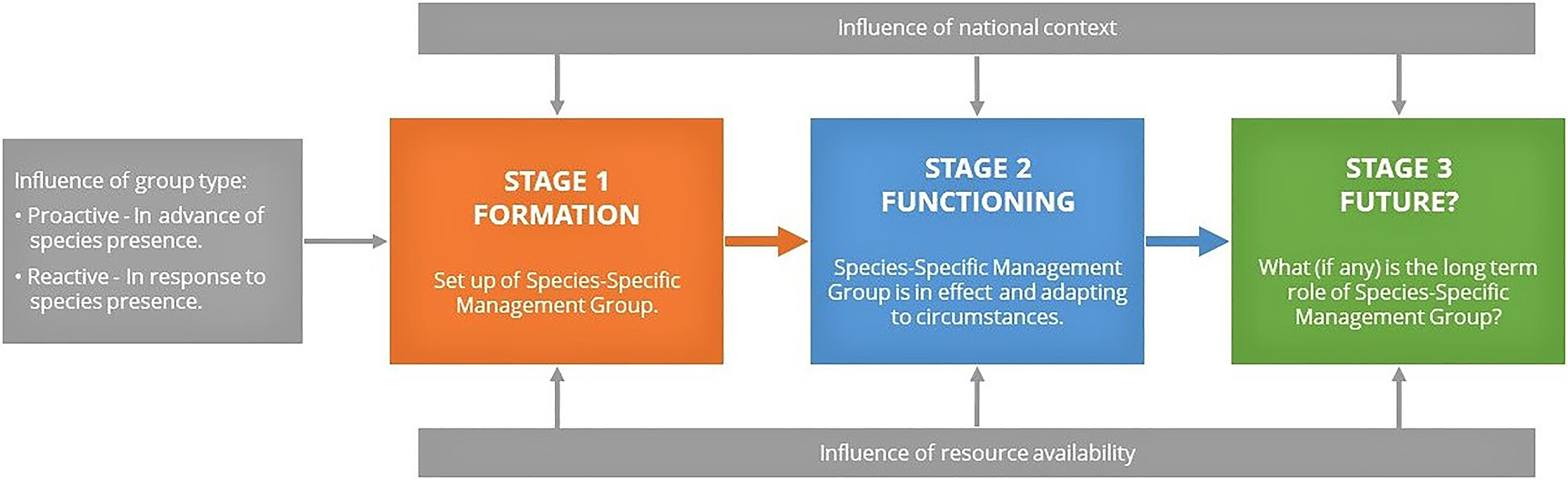 Influence of national context

Influence of group type:
• Proactive - In advance of species presence.
• Reactive - In response to species presence.

STAGE 1
FORMATION

Set up of Species-Specific Management Group.

STAGE 2
FUNCTIONING

Species-Specific Management Group is in effect and adapting to circumstances.

STAGE 3
FUTURE?

What (if any) is the long term role of Species-Specific Management Group?

Influence of resource availability